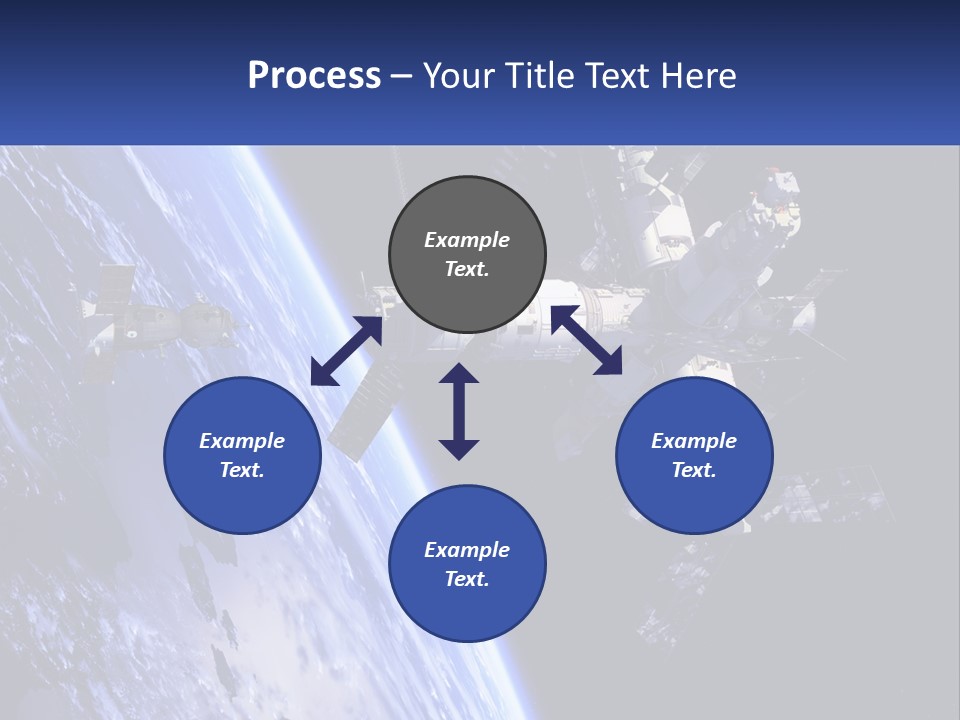 Process – Your Title Text Here

Example Text.

Example Text.

Example Text.

Example Text.